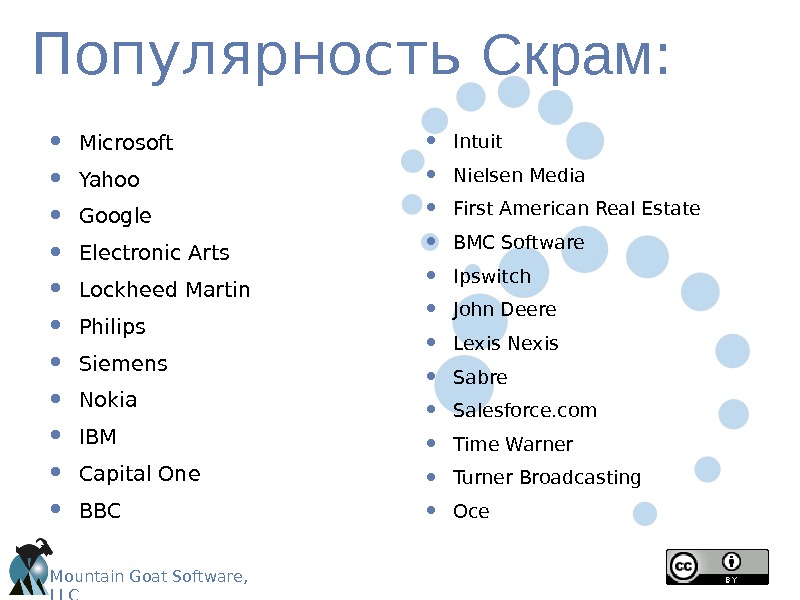 Популярность Скрам:

- Microsoft
- Yahoo
- Google
- Electronic Arts
- Lockheed Martin
- Philips
- Siemens
- Nokia
- IBM
- Capital One
- BBC

- Intuit
- Nielsen Media
- First American Real Estate
- BMC Software
- Ipswitch
- John Deere
- Lexis Nexis
- Sabre
- Salesforce.com
- Time Warner
- Turner Broadcasting
- Oce

Mountain Goat Software, LLC

cc BY